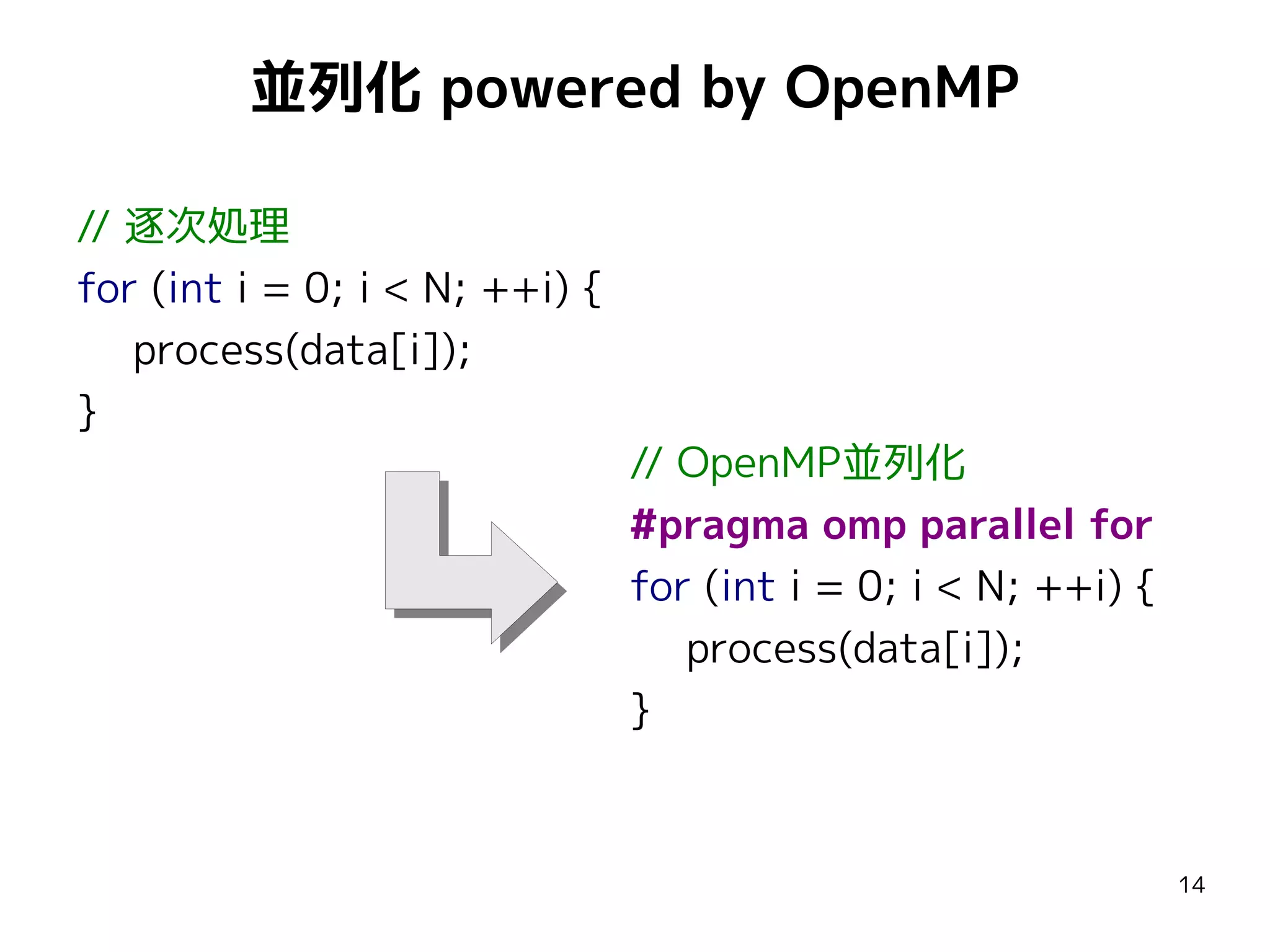 並列化 powered by OpenMP

// 逐次処理
for (int i = 0; i < N; ++i) {
process(data[i]);
}

// OpenMP並列化
#pragma omp parallel for
for (int i = 0; i < N; ++i) {
process(data[i]);
}

14